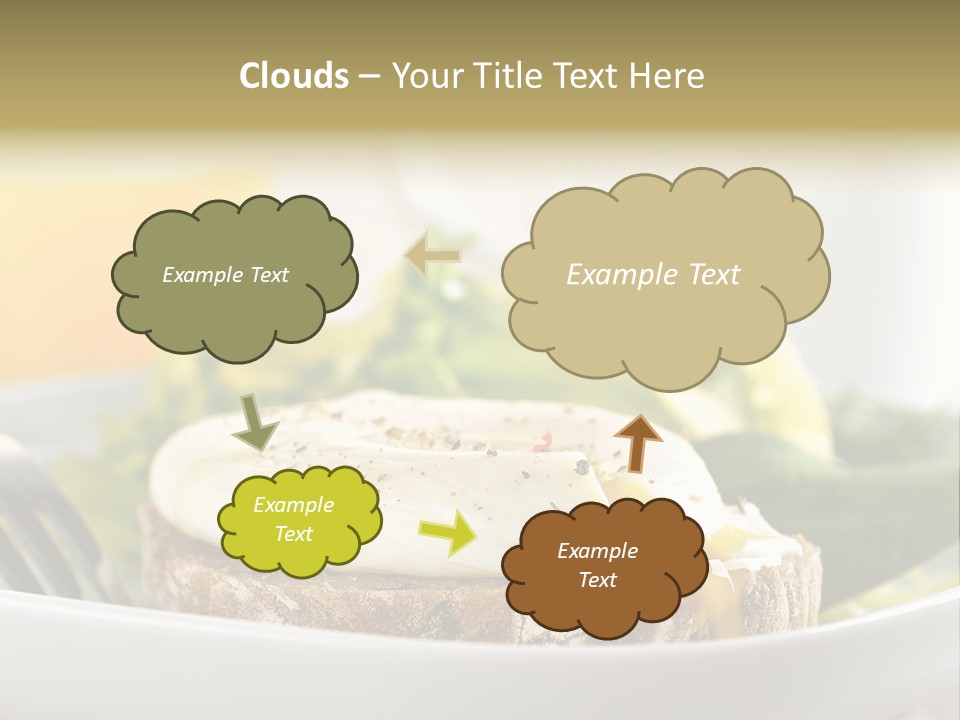 Clouds – Your Title Text Here

Example Text

Example Text

Example Text

Example Text